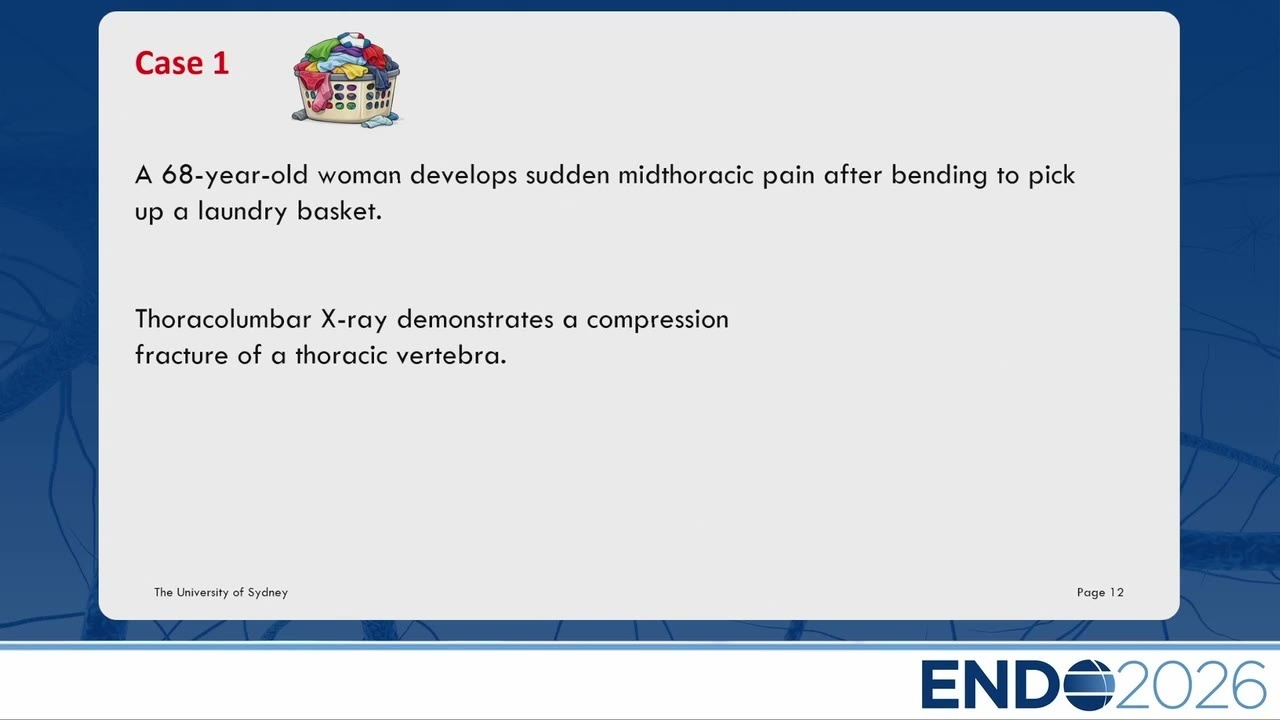 Case 1

A 68-year-old woman develops sudden midthoracic pain after bending to pick up a laundry basket.

Thoracolumbar X-ray demonstrates a compression fracture of a thoracic vertebra.

The University of Sydney

Page 12

ENDO2026